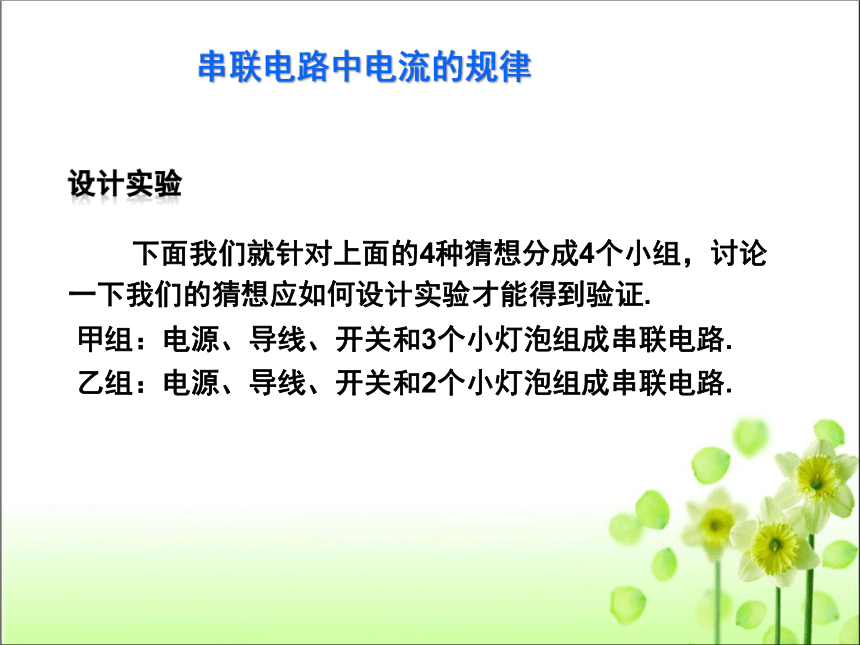 串联电路中电流的规律

设计实验

下面我们就针对上面的4种猜想分成4个小组，讨论一下我们的猜想应如何设计实验才能得到验证.

甲组：电源、导线、开关和3个小灯泡组成串联电路.

乙组：电源、导线、开关和2个小灯泡组成串联电路.